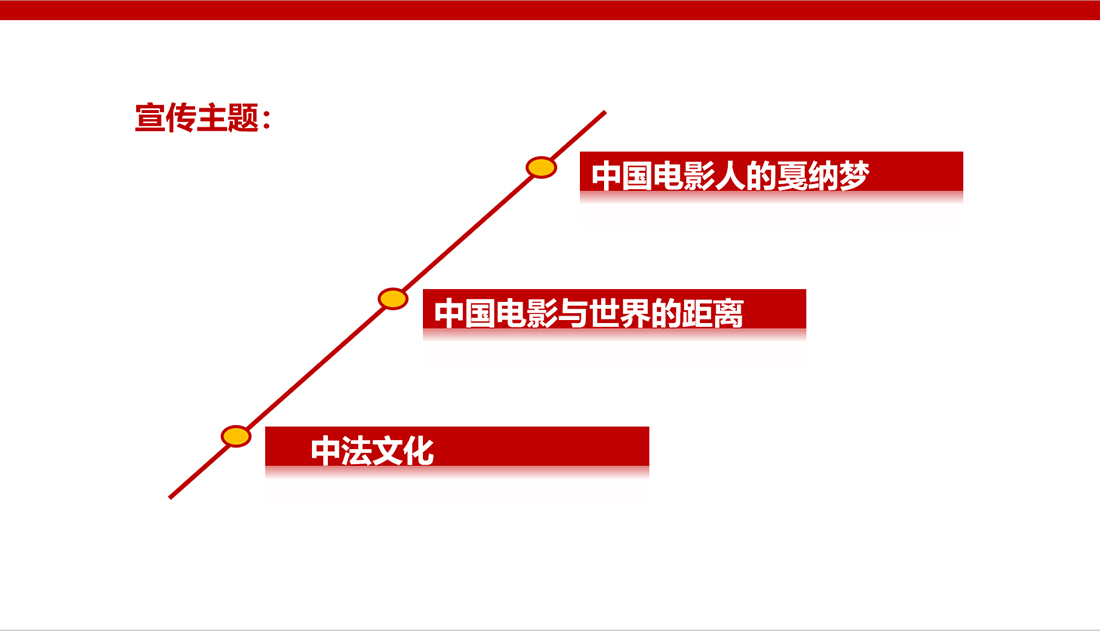 宣传主题：

中国电影人的戛纳梦

中国电影与世界的距离

中法文化